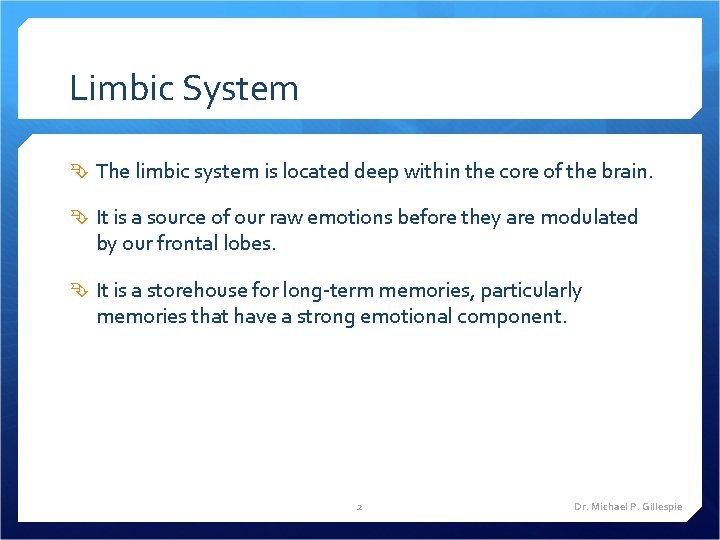 Limbic System

The limbic system is located deep within the core of the brain.

It is a source of our raw emotions before they are modulated by our frontal lobes.

It is a storehouse for long-term memories, particularly memories that have a strong emotional component.

2

Dr. Michael P. Gillespie